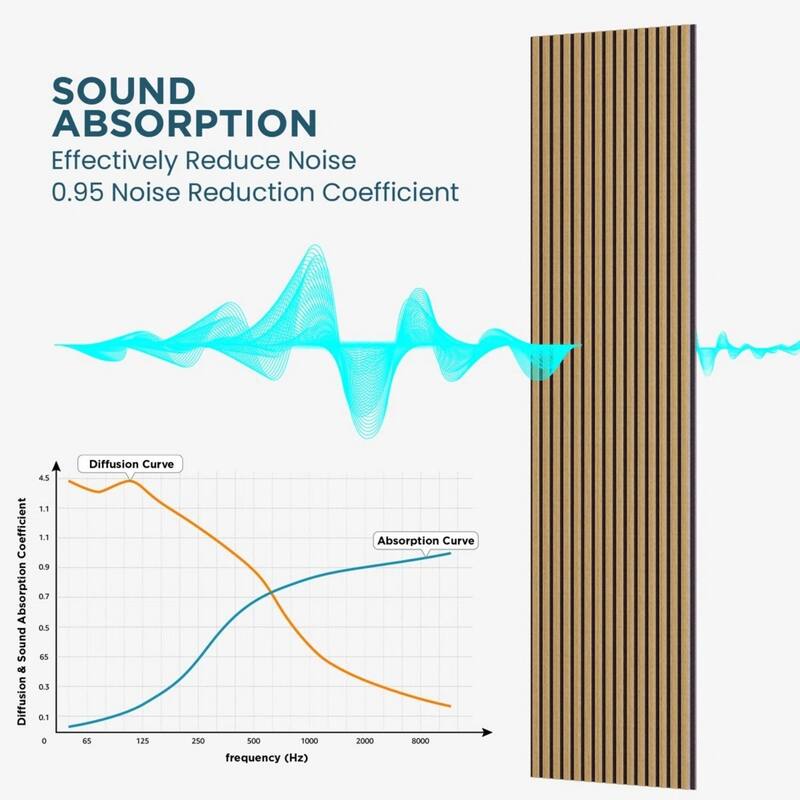 SOUND ABSORPTION
Effectively Reduce Noise
0.95 Noise Reduction Coefficient

Diffusion Curve
Absorption Curve
Diffusion & Sound Absorption Coefficient
4.5
1.1
1.1
0.9
0.7
0.5
65
0.3
0.1
0
65
125
250
500
1000
2000
8000
frequency (Hz)